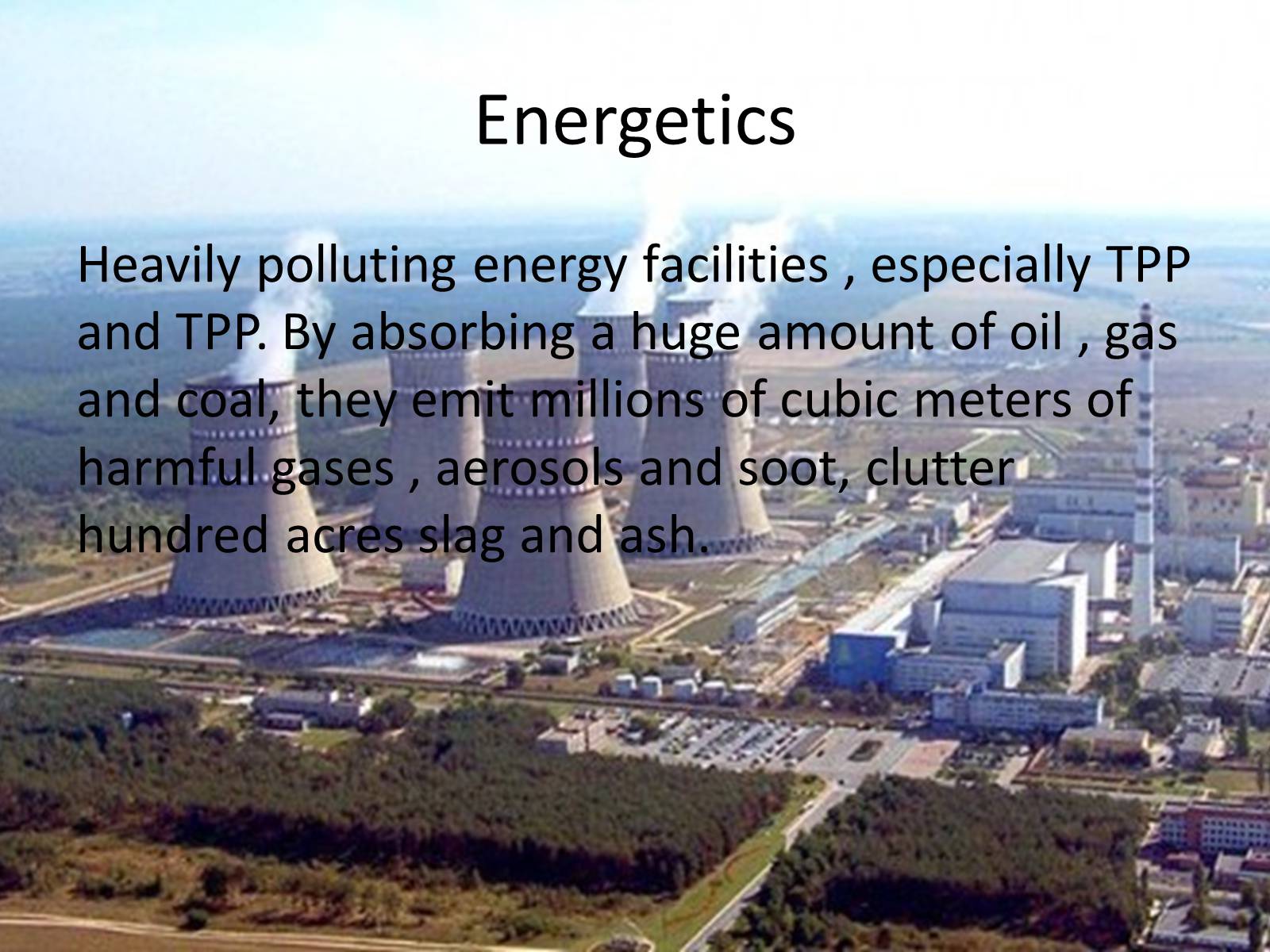 Energetics

Heavily polluting energy facilities , especially TPP and TPP. By absorbing a huge amount of oil , gas and coal, they emit millions of cubic meters of harmful gases , aerosols and soot, clutter hundred acres slag and ash.